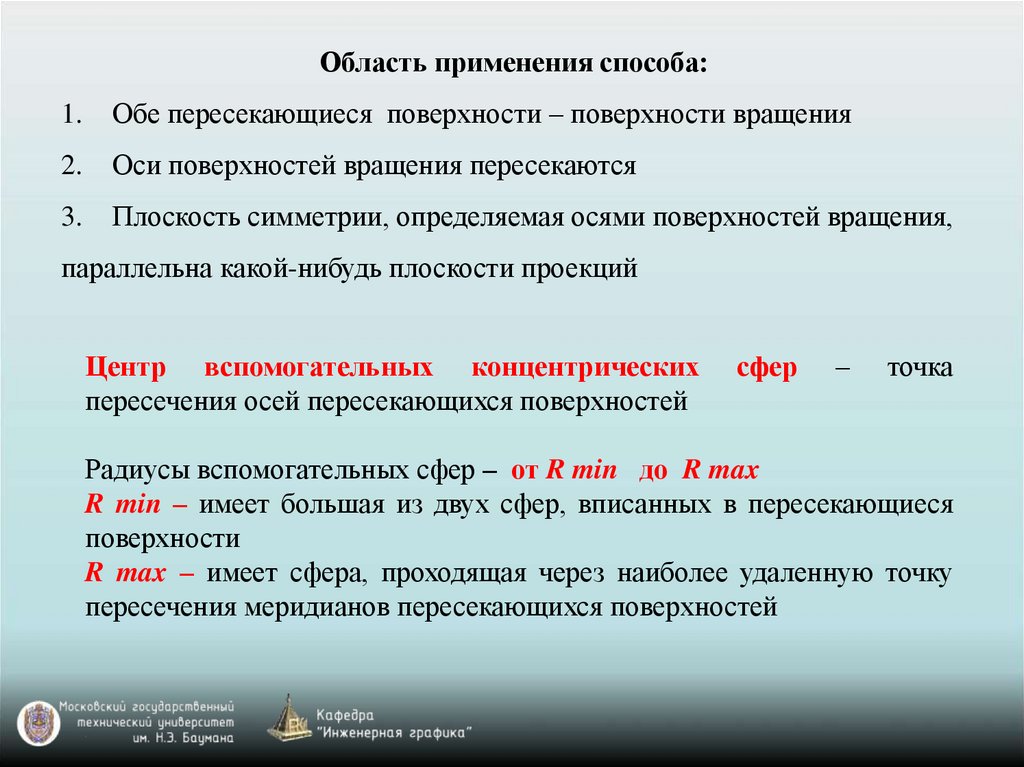 Область применения способа:

1. Обе пересекающиеся поверхности – поверхности вращения

2. Оси поверхностей вращения пересекаются

3. Плоскость симметрии, определяемая осями поверхностей вращения, параллельна какой-нибудь плоскости проекций

Центр вспомогательных концентрических сфер – точка пересечения осей пересекающихся поверхностей

Радиусы вспомогательных сфер – от R min до R max
R min – имеет большая из двух сфер, вписанных в пересекающиеся поверхности
R max – имеет сфера, проходящая через наиболее удаленную точку пересечения меридианов пересекающихся поверхностей

Московский государственный технический университет им. Н.Э. Баумана

Кафедра "Инженерная графика"